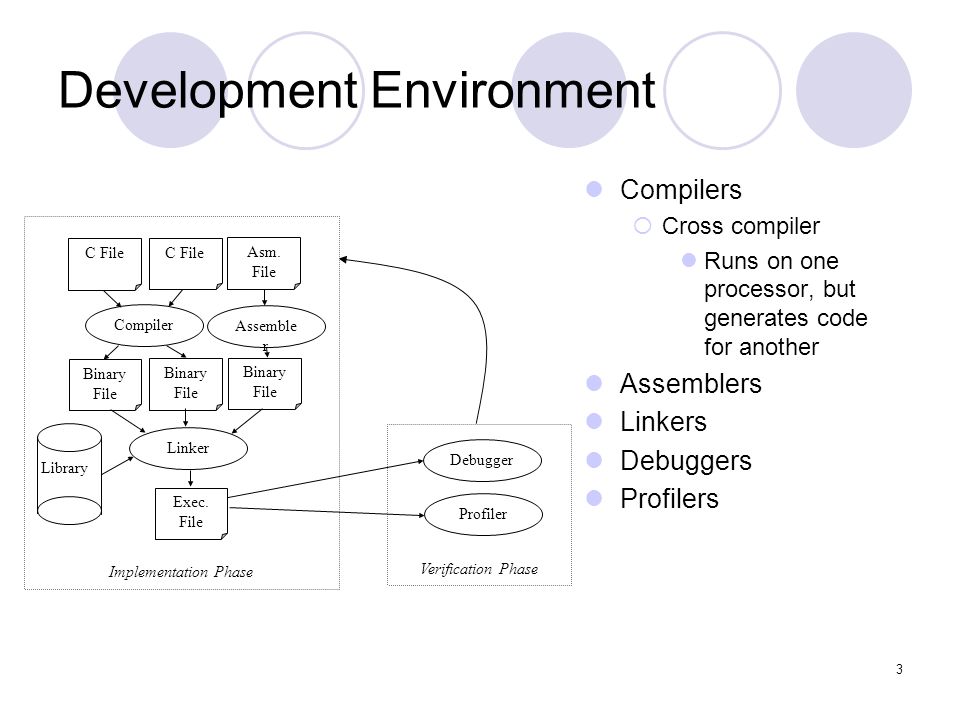 Development Environment

C File
C File
Asm. File
Compiler
Assembler
Binary File
Binary File
Binary File
Library
Linker
Exec. File
Implementation Phase
Debugger
Profiler
Verification Phase

Compilers
Cross compiler
Runs on one processor, but generates code for another
Assemblers
Linkers
Debuggers
Profilers

3